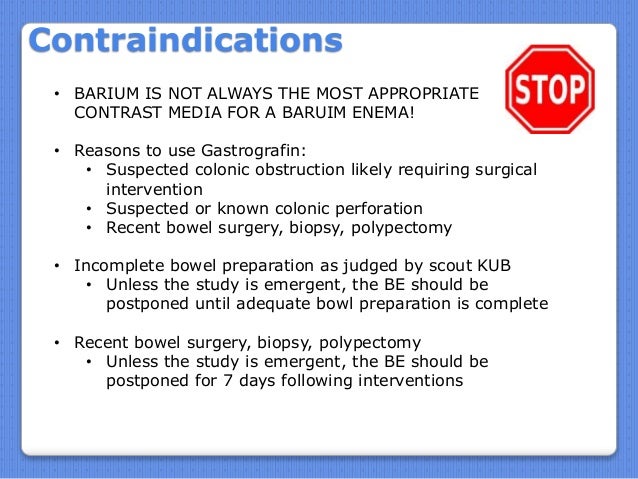 Contraindications

STOP

• BARIUM IS NOT ALWAYS THE MOST APPROPRIATE CONTRAST MEDIA FOR A BARUIM ENEMA!

• Reasons to use Gastrografin:
  • Suspected colonic obstruction likely requiring surgical intervention
  • Suspected or known colonic perforation
  • Recent bowel surgery, biopsy, polypectomy

• Incomplete bowel preparation as judged by scout KUB
  • Unless the study is emergent, the BE should be postponed until adequate bowl preparation is complete

• Recent bowel surgery, biopsy, polypectomy
  • Unless the study is emergent, the BE should be postponed for 7 days following interventions